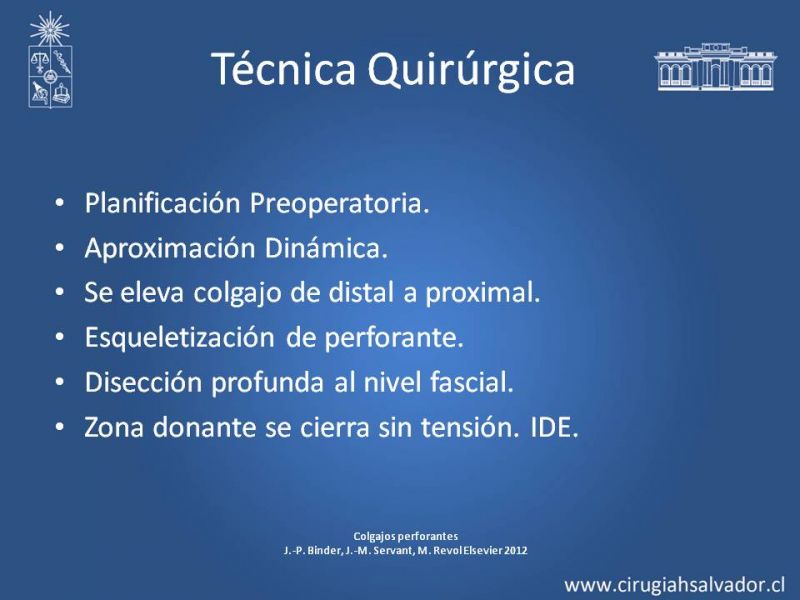 Técnica Quirúrgica

• Planificación Preoperatoria.
• Aproximación Dinámica.
• Se eleva colgajo de distal a proximal.
• Esqueletización de perforante.
• Disección profunda al nivel fascial.
• Zona donante se cierra sin tensión. IDE.

Colgajos perforantes
J.-P. Binder, J.-M. Servant, M. Revol Elsevier 2012

www.cirugiahsalvador.cl